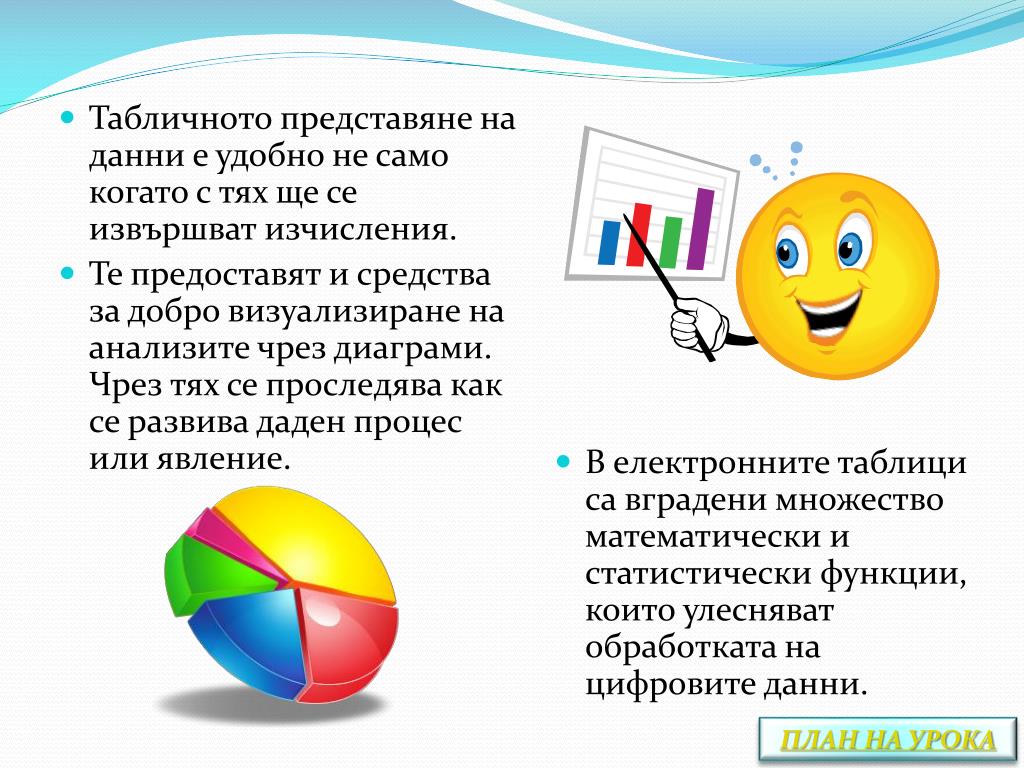 Табличното представяне на данни е удобно не само когато с тях ще се извършват изчисления.

Те предоставят и средства за добро визуализиране на анализите чрез диаграми. Чрез тях се проследява как се развива даден процес или явление.

В електронните таблици са вградени множество математически и статистически функции, които улесняват обработката на цифровите данни.

ПЛАН НА УРОКА